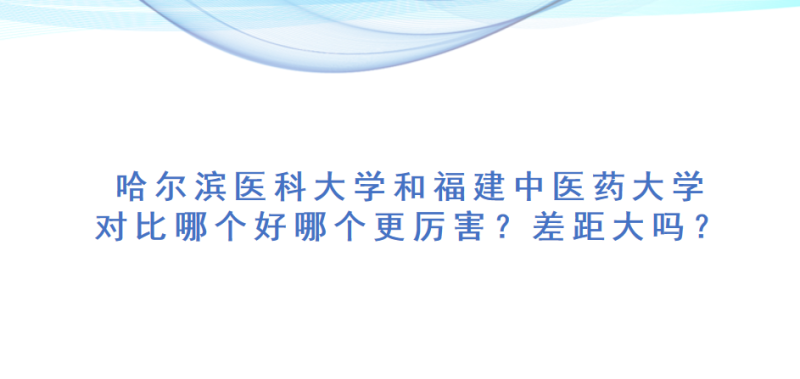 哈尔滨医科大学和福建中医药大学对比哪个好哪个更厉害？差距大吗？